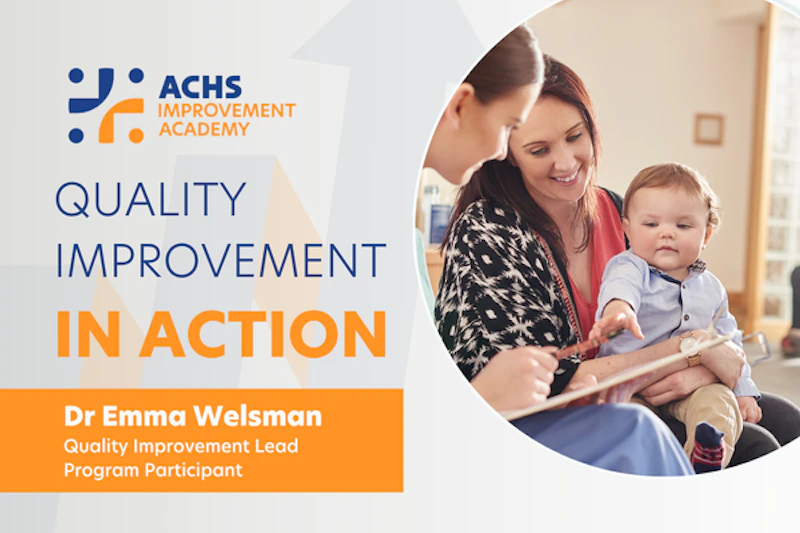 ACHS
IMPROVEMENT
ACADEMY

QUALITY
IMPROVEMENT
IN ACTION

Dr Emma Welsman
Quality Improvement Lead
Program Participant